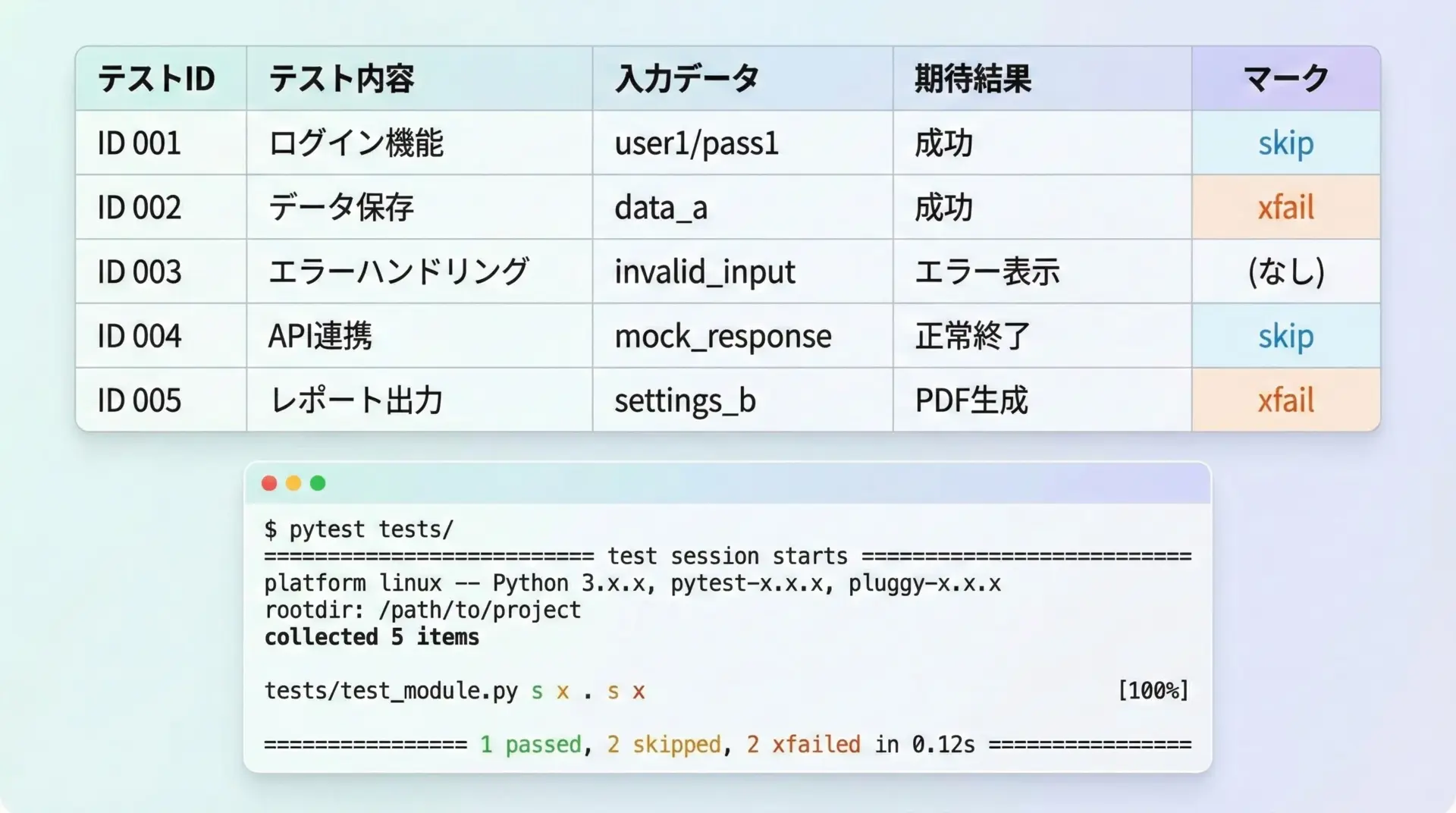 | テストID | テスト内容 | 入力データ | 期待結果 | マーク |
|---|---|---|---|---|
| ID 001 | ログイン機能 | user1/pass1 | 成功 | skip |
| ID 002 | データ保存 | data_a | 成功 | xfail |
| ID 003 | エラーハンドリング | invalid_input | エラー表示 | (なし) |
| ID 004 | API連携 | mock_response | 正常終了 | skip |
| ID 005 | レポート出力 | settings_b | PDF生成 | xfail |

$ pytest tests/
========================== test session starts ==========================
platform linux -- Python 3.x.x, pytest-x.x.x, pluggy-x.x.x
rootdir: /path/to/project
collected 5 items

tests/test_module.py s x . s x [100%]

================ 1 passed, 2 skipped, 2 xfailed in 0.12s ================